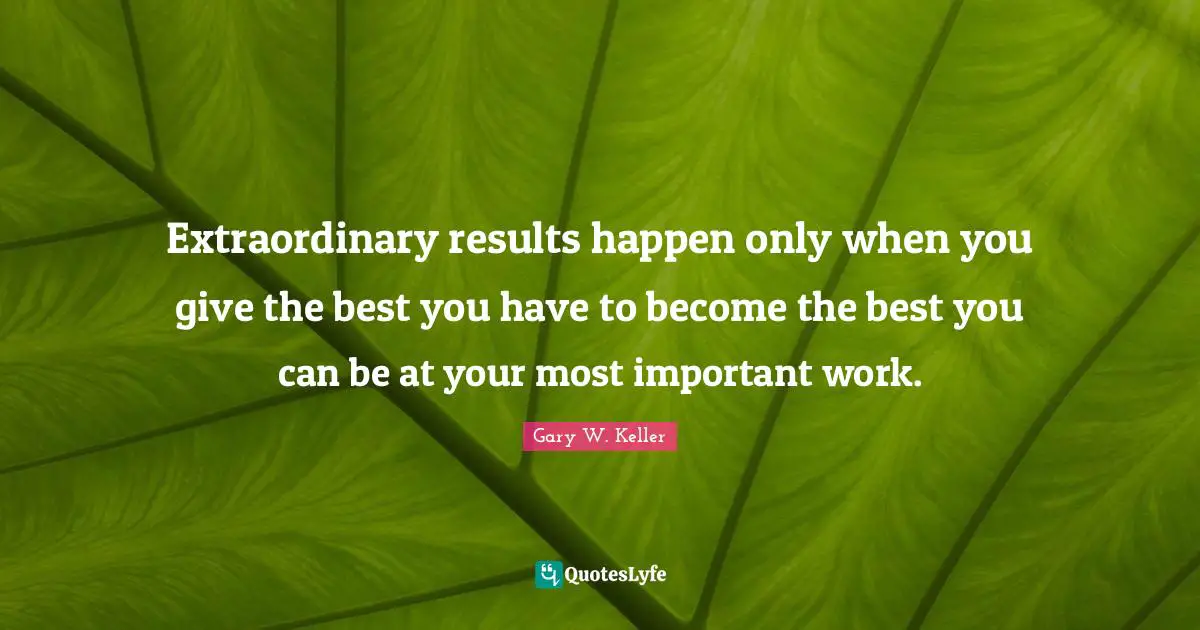 Extraordinary results happen only when you give the best you have to become the best you can be at your most important work.

Gary W. Keller

QuotesLyfe